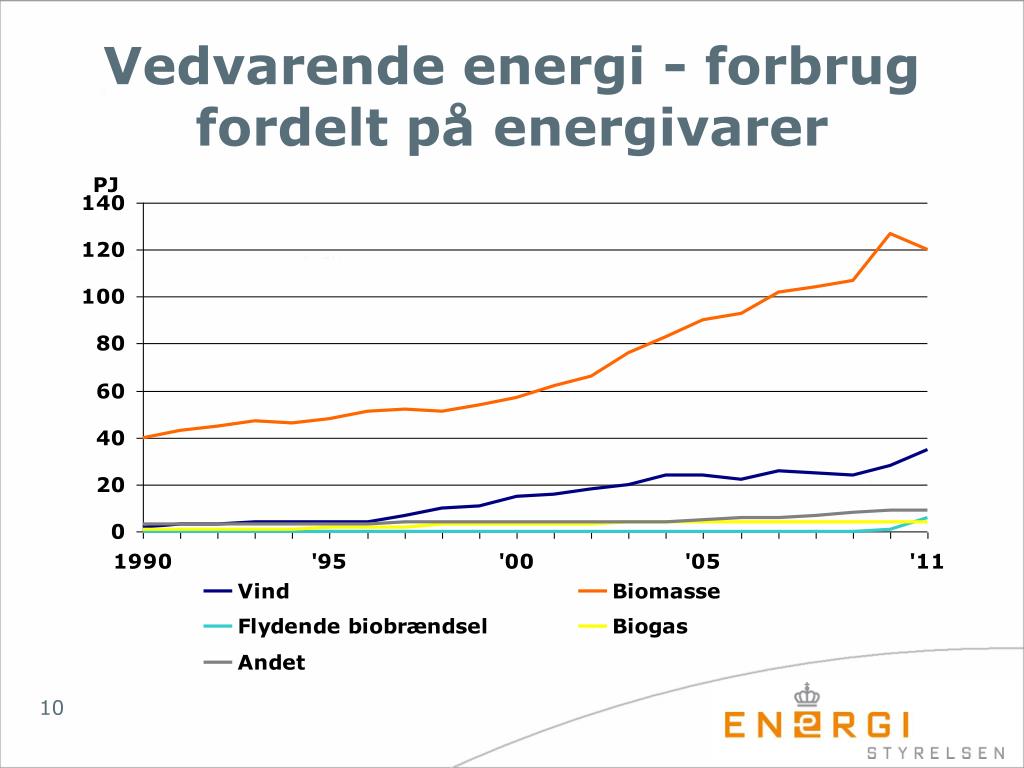 Vedvarende energi - forbrug fordelt på energivarer

PJ
140
120
100
80
60
40
20
0
1990 '95 '00 '05 '11

Vind
Biomasse
Flydende biobrændsel
Biogas
Andet

10

ENERGI
STYRELSEN